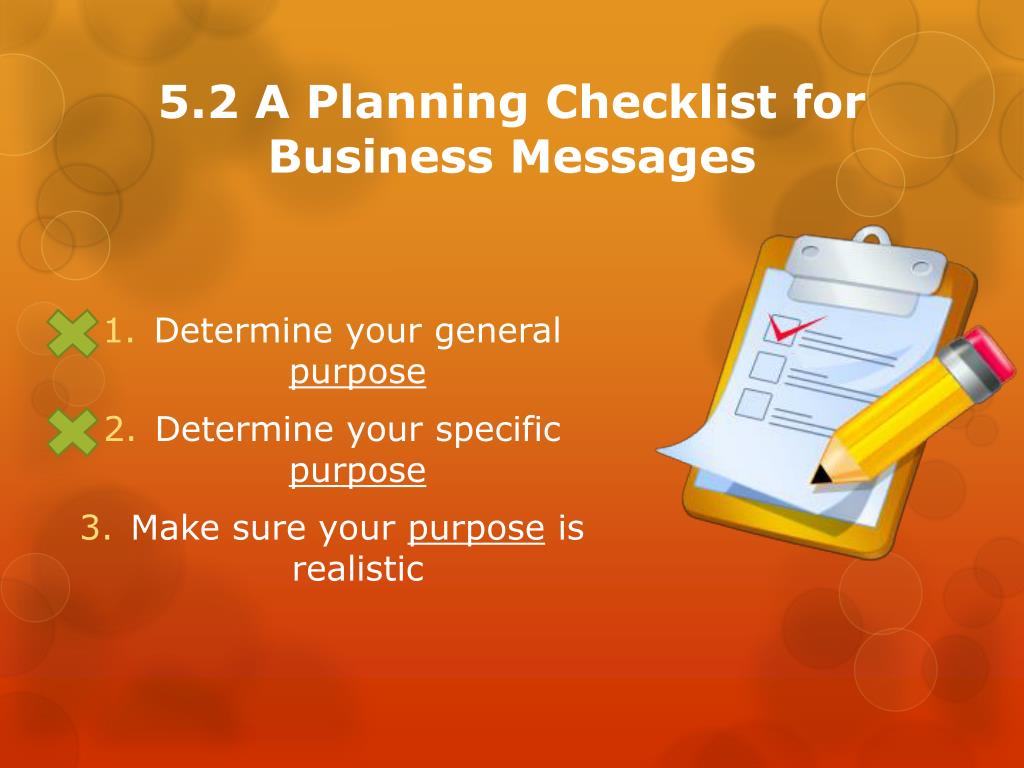 5.2 A Planning Checklist for Business Messages

1. Determine your general purpose
2. Determine your specific purpose
3. Make sure your purpose is realistic